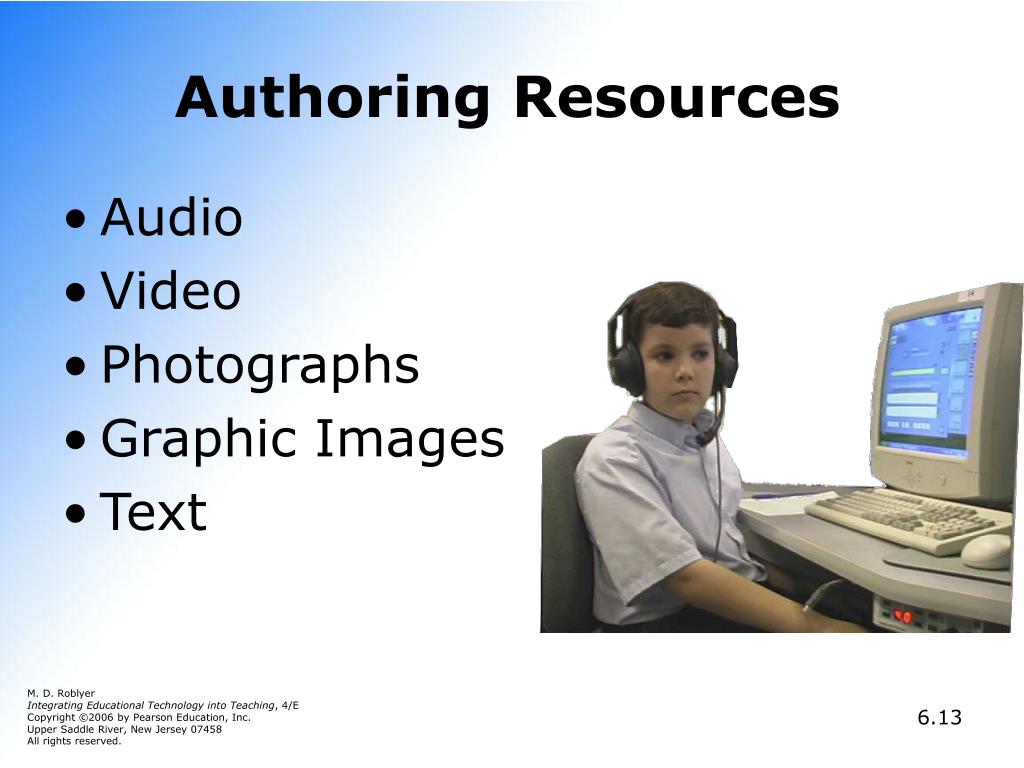 Authoring Resources

• Audio
• Video
• Photographs
• Graphic Images
• Text

M. D. Roblyer
Integrating Educational Technology into Teaching, 4/E
Copyright ©2006 by Pearson Education, Inc.
Upper Saddle River, New Jersey 07458
All rights reserved.

6.13